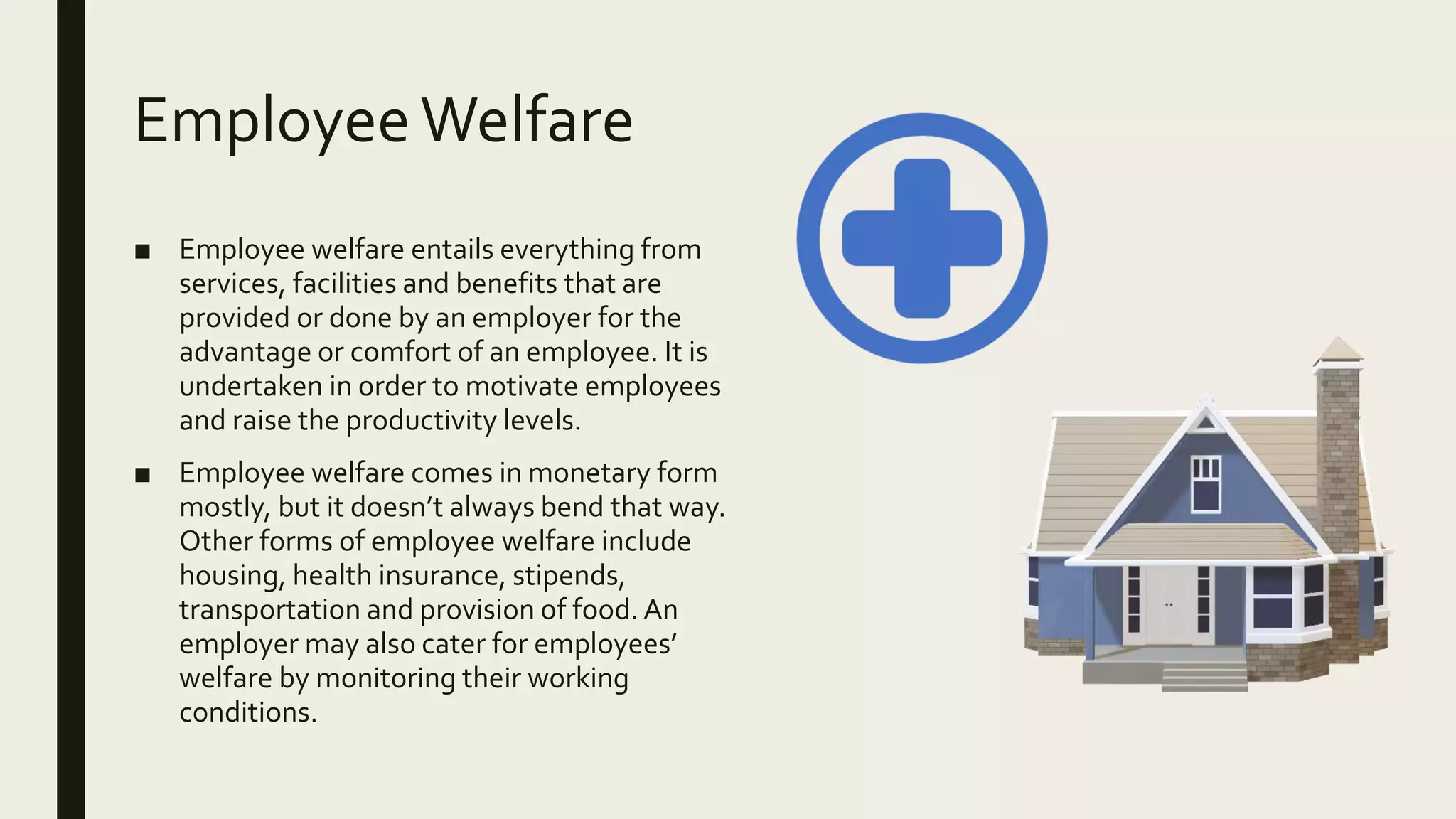 Employee Welfare

■ Employee welfare entails everything from services, facilities and benefits that are provided or done by an employer for the advantage or comfort of an employee. It is undertaken in order to motivate employees and raise the productivity levels.

■ Employee welfare comes in monetary form mostly, but it doesn’t always bend that way. Other forms of employee welfare include housing, health insurance, stipends, transportation and provision of food. An employer may also cater for employees’ welfare by monitoring their working conditions.